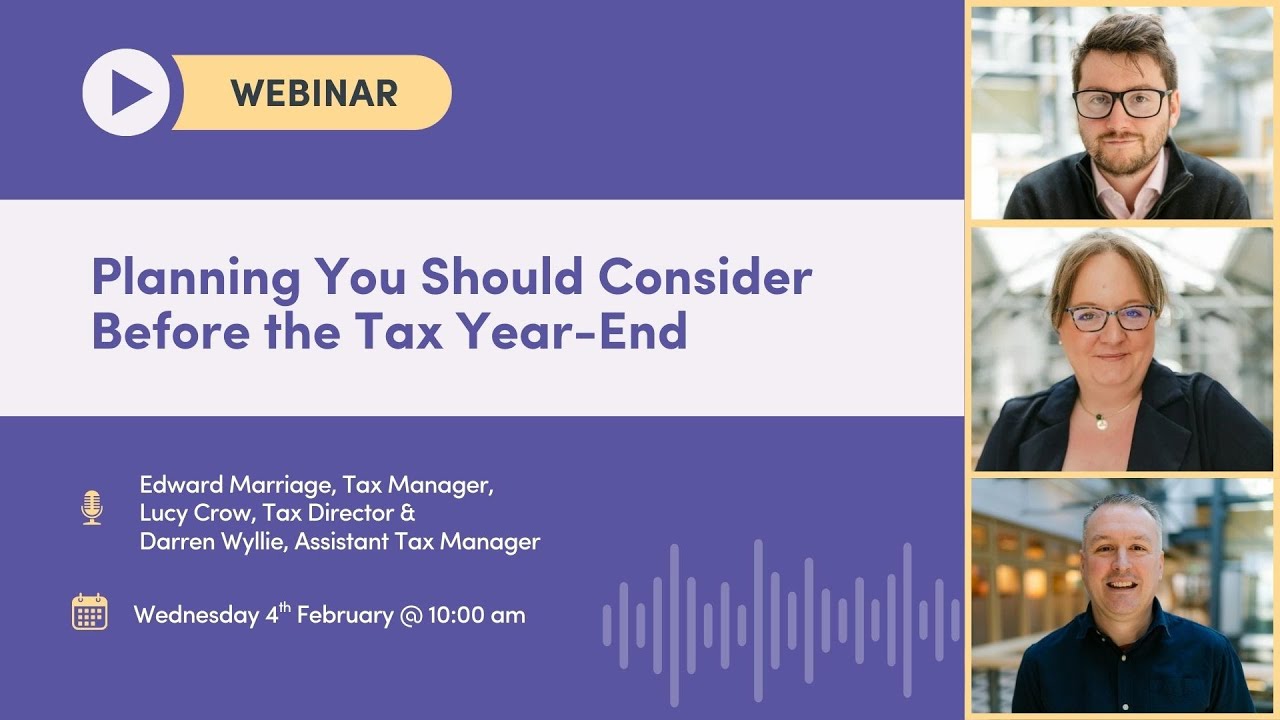 WEBINAR

Planning You Should Consider Before the Tax Year-End

Edward Marriage, Tax Manager,
Lucy Crow, Tax Director &
Darren Wyllie, Assistant Tax Manager

Wednesday 4$^{th}$ February @ 10:00 am